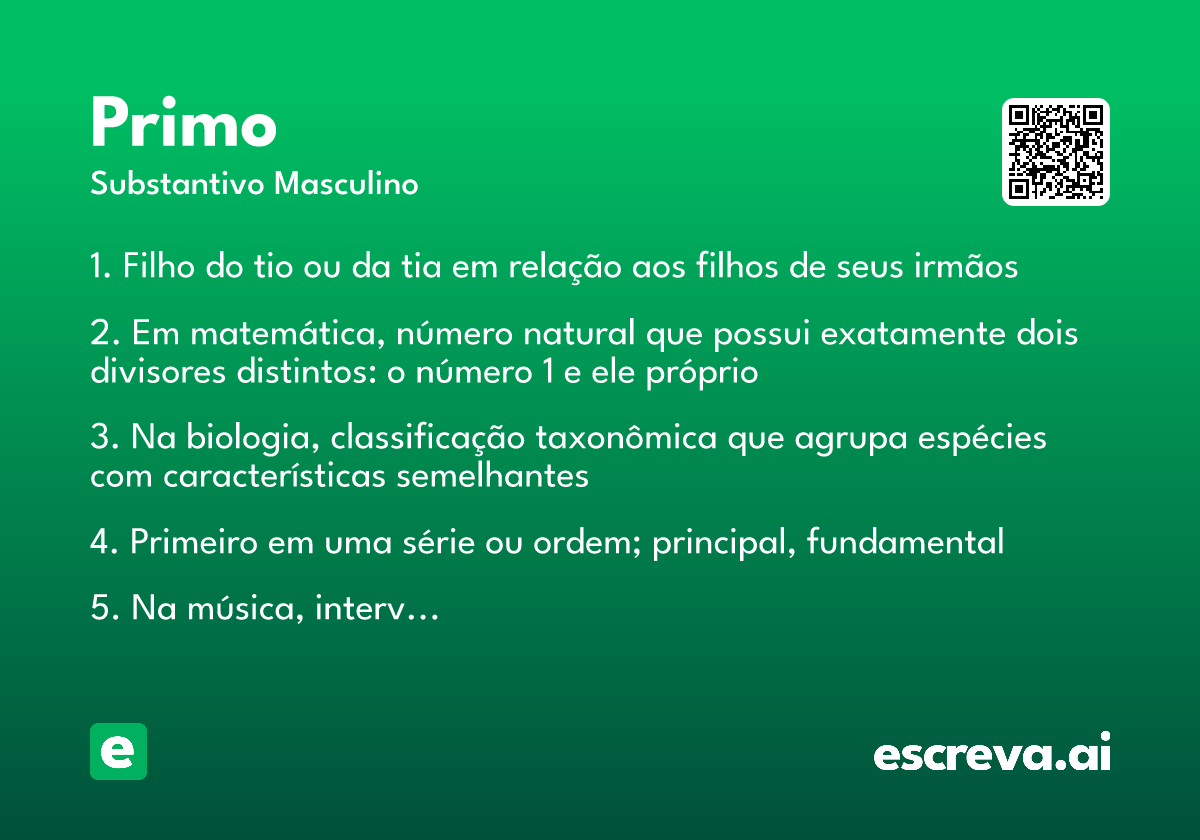 Primo
Substantivo Masculino

1. Filho do tio ou da tia em relação aos filhos de seus irmãos

2. Em matemática, número natural que possui exatamente dois divisores distintos: o número 1 e ele próprio

3. Na biologia, classificação taxonômica que agrupa espécies com características semelhantes

4. Primeiro em uma série ou ordem; principal, fundamental

5. Na música, interv…

e

escreva.ai